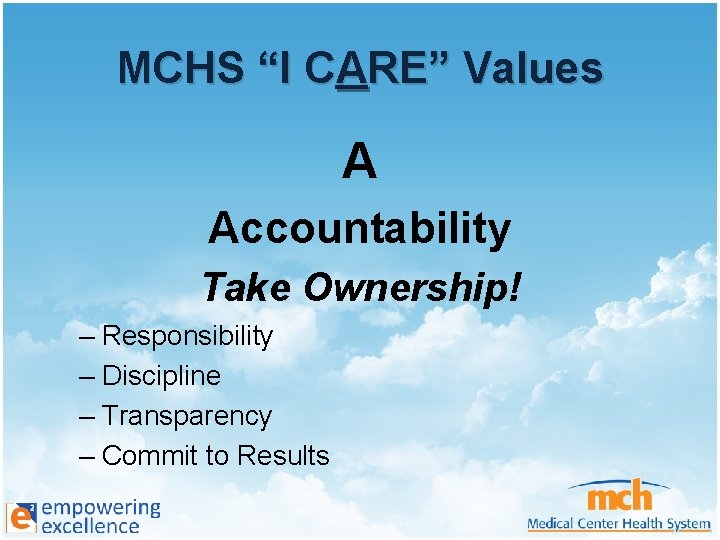 MCHS “I CARE” Values

A

Accountability

Take Ownership!

– Responsibility
– Discipline
– Transparency
– Commit to Results

e² empowering excellence

mch
Medical Center Health System